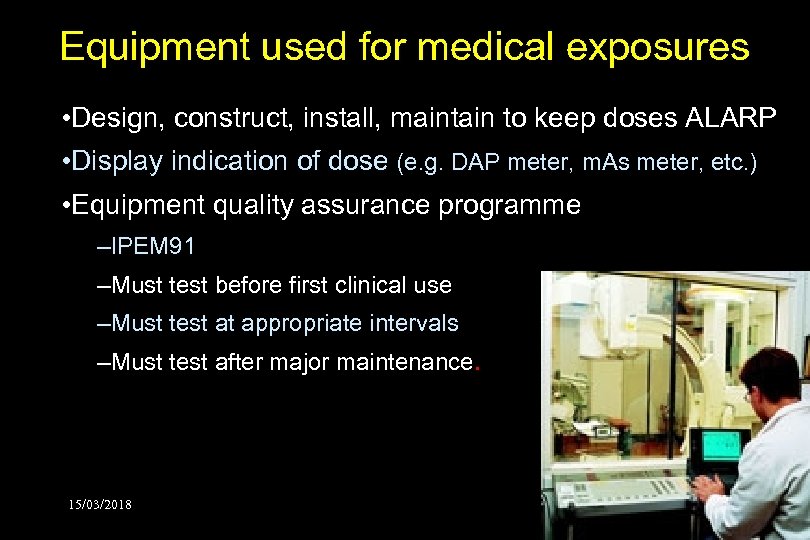 Equipment used for medical exposures

•Design, construct, install, maintain to keep doses ALARP

•Display indication of dose (e.g. DAP meter, mAs meter, etc.)

•Equipment quality assurance programme

–IPEM91

–Must test before first clinical use

–Must test at appropriate intervals

–Must test after major maintenance.

15/03/2018